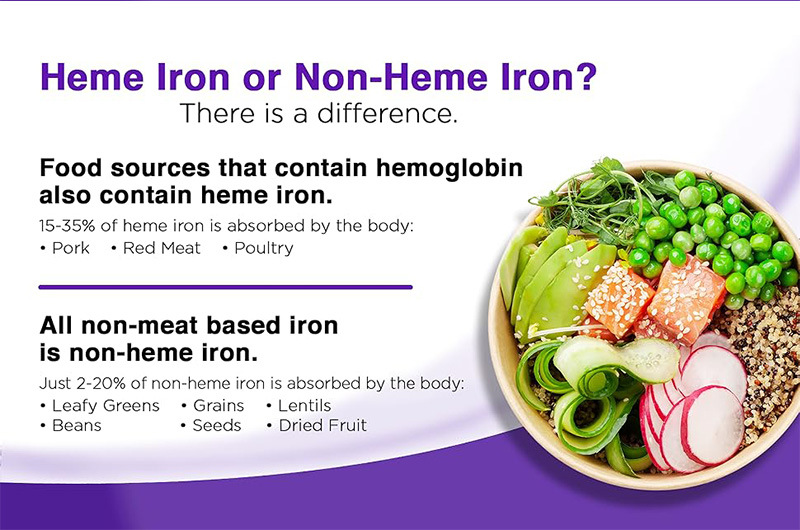 Heme Iron or Non-Heme Iron?
There is a difference.

Food sources that contain hemoglobin also contain heme iron.

15-35% of heme iron is absorbed by the body:
• Pork • Red Meat • Poultry

All non-meat based iron is non-heme iron.

Just 2-20% of non-heme iron is absorbed by the body:
• Leafy Greens • Grains • Lentils
• Beans • Seeds • Dried Fruit